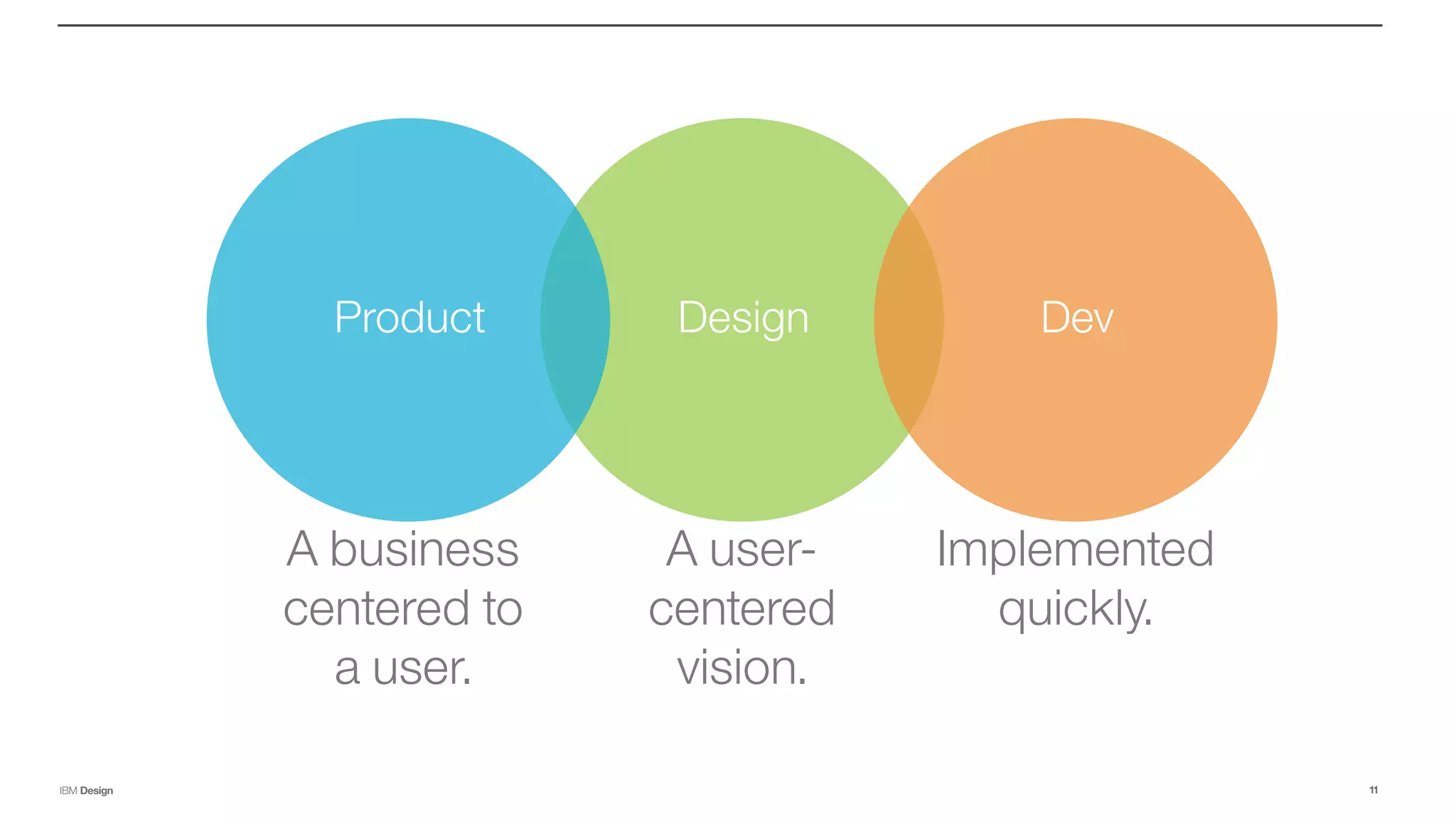 Product

Design

Dev

A business centered to a user.

A user-centered vision.

Implemented quickly.

IBM Design

11